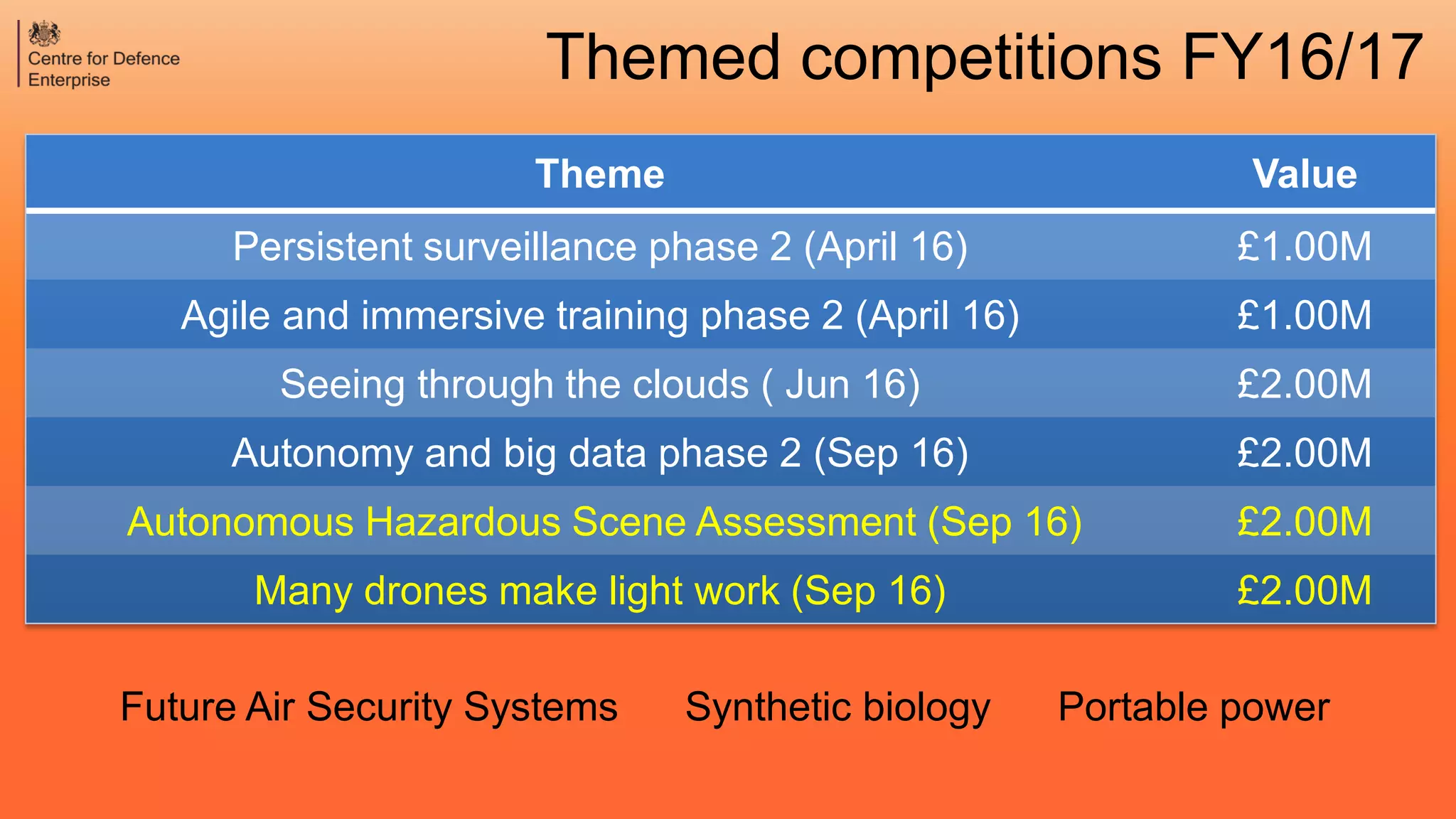 Centre for Defence Enterprise

Themed competitions FY16/17

| Theme | Value |
|---|---|
| Persistent surveillance phase 2 (April 16) | £1.00M |
| Agile and immersive training phase 2 (April 16) | £1.00M |
| Seeing through the clouds ( Jun 16) | £2.00M |
| Autonomy and big data phase 2 (Sep 16) | £2.00M |
| Autonomous Hazardous Scene Assessment (Sep 16) | £2.00M |
| Many drones make light work (Sep 16) | £2.00M |

Future Air Security Systems

Synthetic biology

Portable power